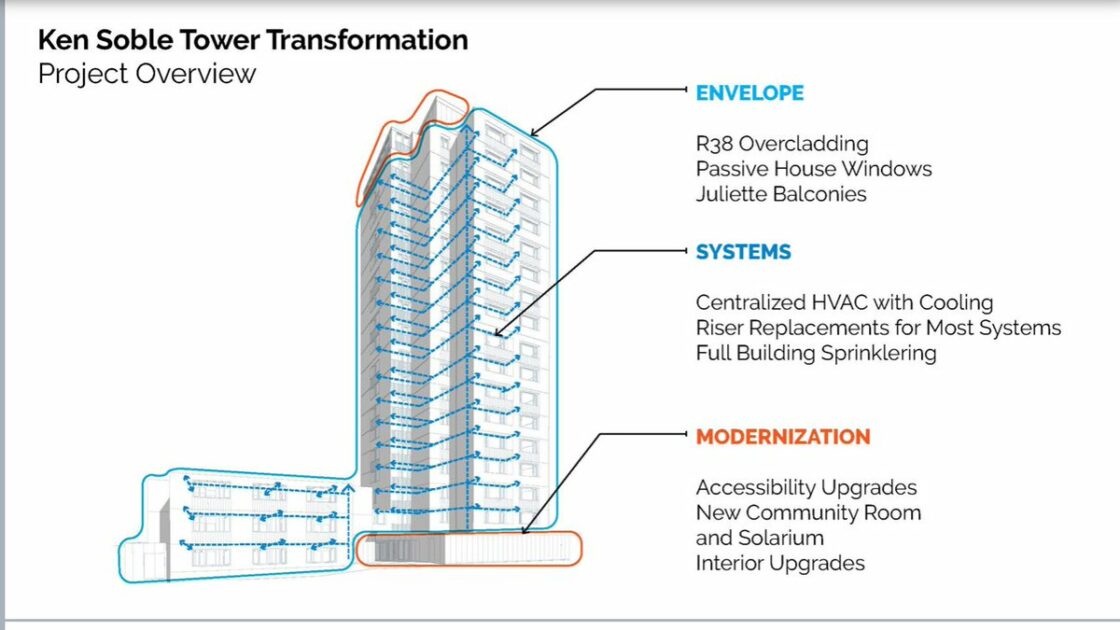 Ken Soble Tower Transformation
Project Overview

ENVELOPE

R38 Overcladding
Passive House Windows
Juliette Balconies

SYSTEMS

Centralized HVAC with Cooling
Riser Replacements for Most Systems
Full Building Sprinklering

MODERNIZATION

Accessibility Upgrades
New Community Room and Solarium
Interior Upgrades